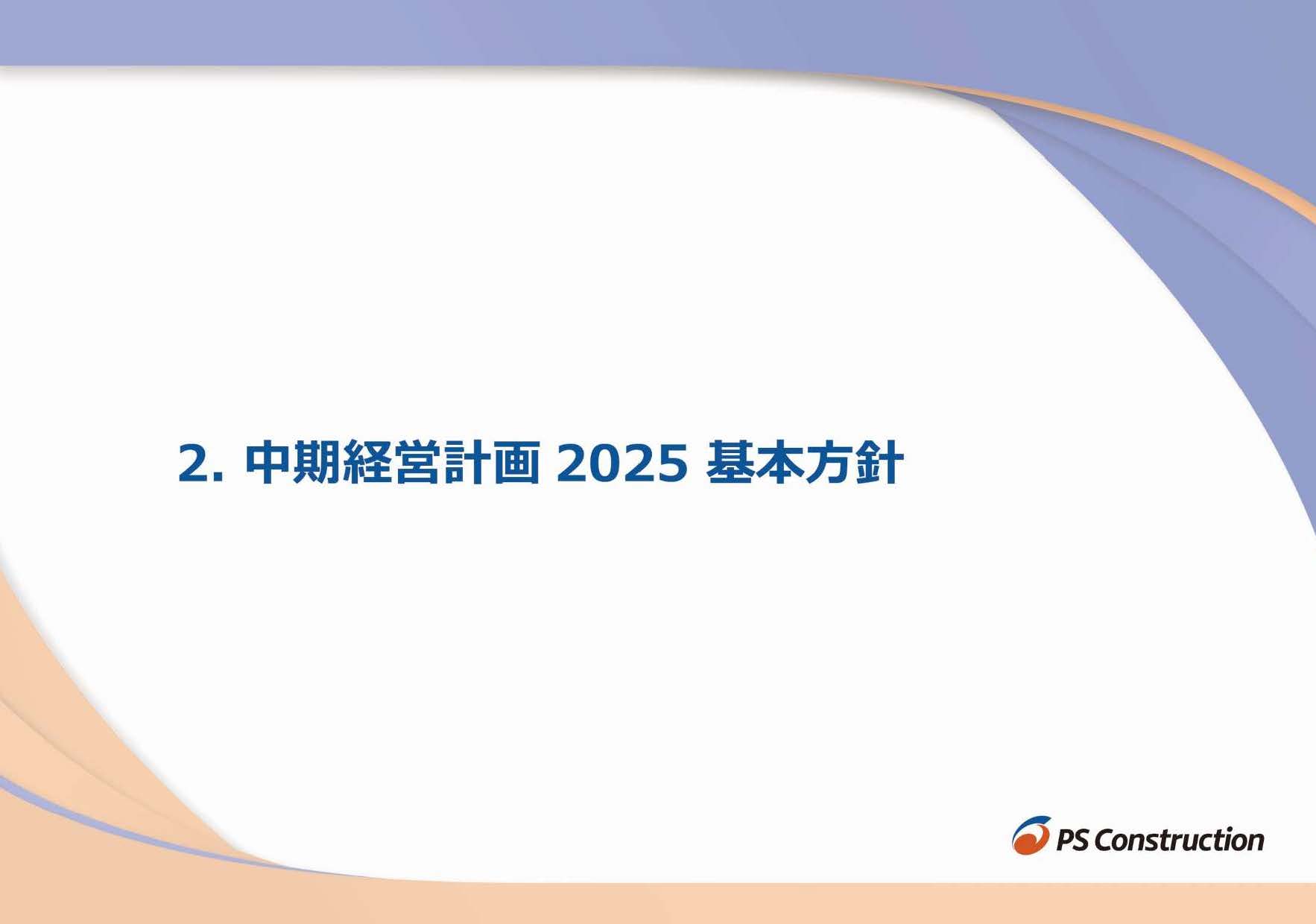 2. 中期経営計画 2025 基本方針

PS Construction